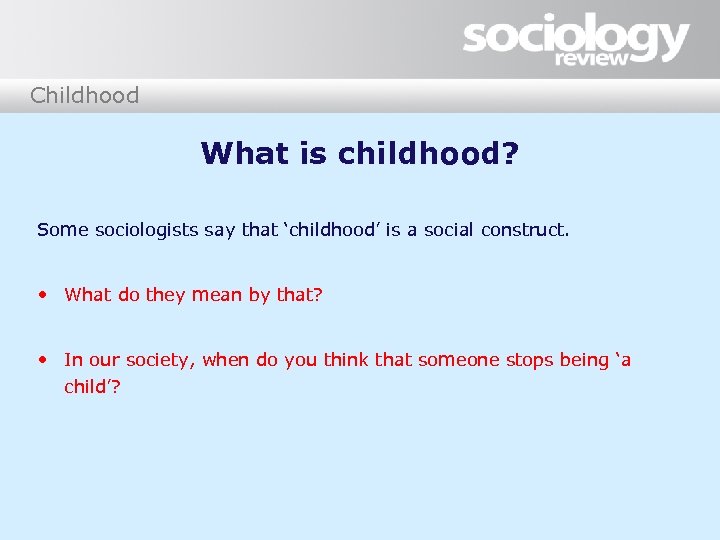 sociology review

Childhood

What is childhood?

Some sociologists say that ‘childhood’ is a social construct.

• What do they mean by that?

• In our society, when do you think that someone stops being ‘a child’?